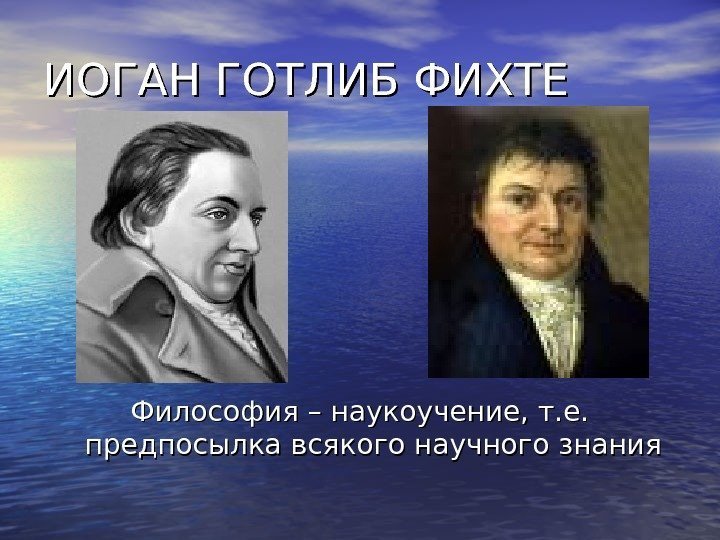 ИОГАН ГОТЛИБ ФИХТЕ

Философия – наукоучение, т.е. предпосылка всякого научного знания